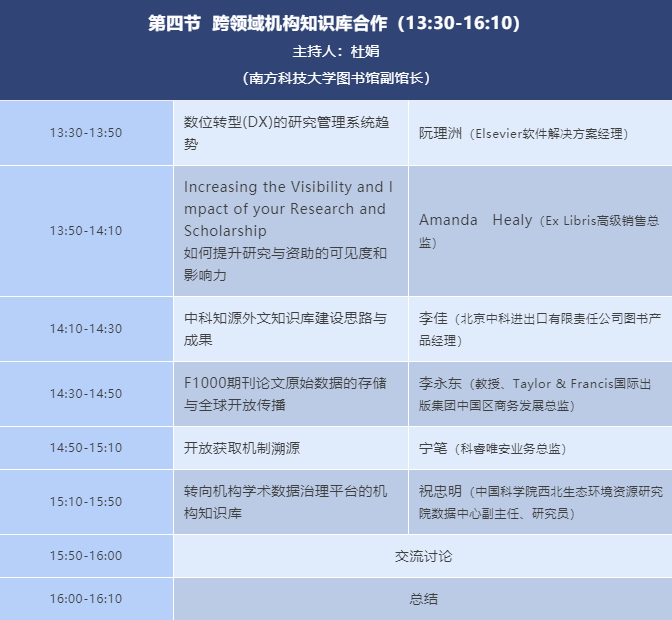 第四节 跨领域机构知识库合作（13:30-16:10）
主持人：杜娟
（南方科技大学图书馆副馆长）

| | | |
|---|---|---|
| 13:30-13:50 | 数位转型(DX)的研究管理系统趋势 | 阮理洲（Elsevier软件解决方案经理） |
| 13:50-14:10 | Increasing the Visibility and Impact of your Research and Scholarship 如何提升研究与资助的可见度和影响力 | Amanda Healy（Ex Libris高级销售总监） |
| 14:10-14:30 | 中科知源外文知识库建设思路与成果 | 李佳（北京中科进出口有限责任公司图书产品经理） |
| 14:30-14:50 | F1000期刊论文原始数据的存储与全球开放传播 | 李永东（教授、Taylor & Francis国际出版集团中国区商务发展总监） |
| 14:50-15:10 | 开放获取机制溯源 | 宁笔（科睿唯安业务总监） |
| 15:10-15:50 | 转向机构学术数据治理平台的机构知识库 | 祝忠明（中国科学院西北生态环境资源研究院数据中心副主任、研究员） |
| 15:50-16:00 | 交流讨论 | |
| 16:00-16:10 | 总结 | |